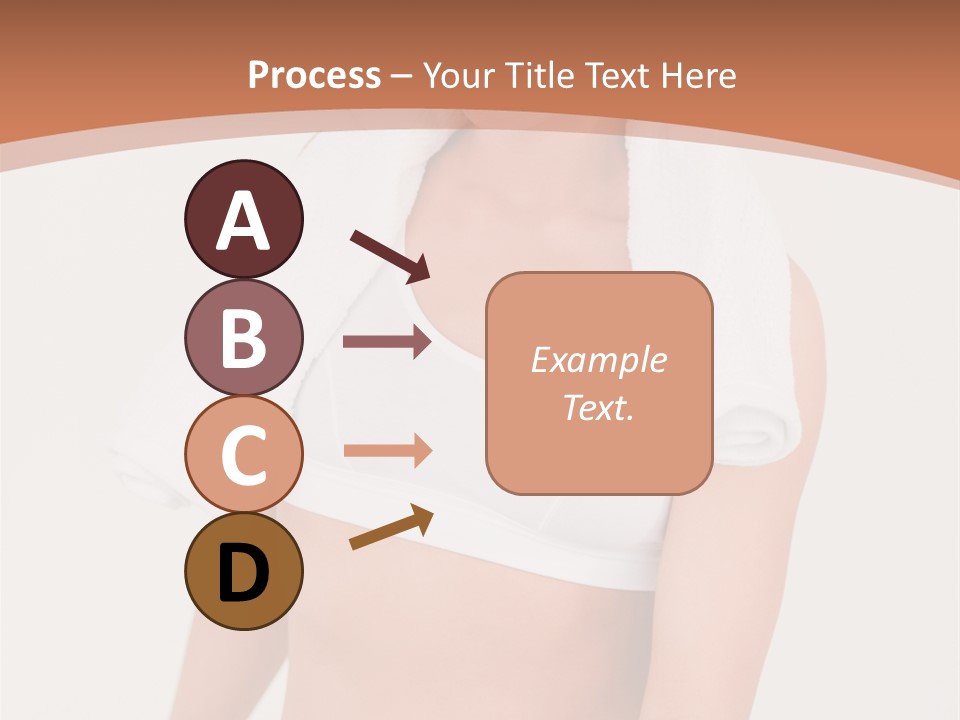 Process – Your Title Text Here

A

B

C

D

Example Text.